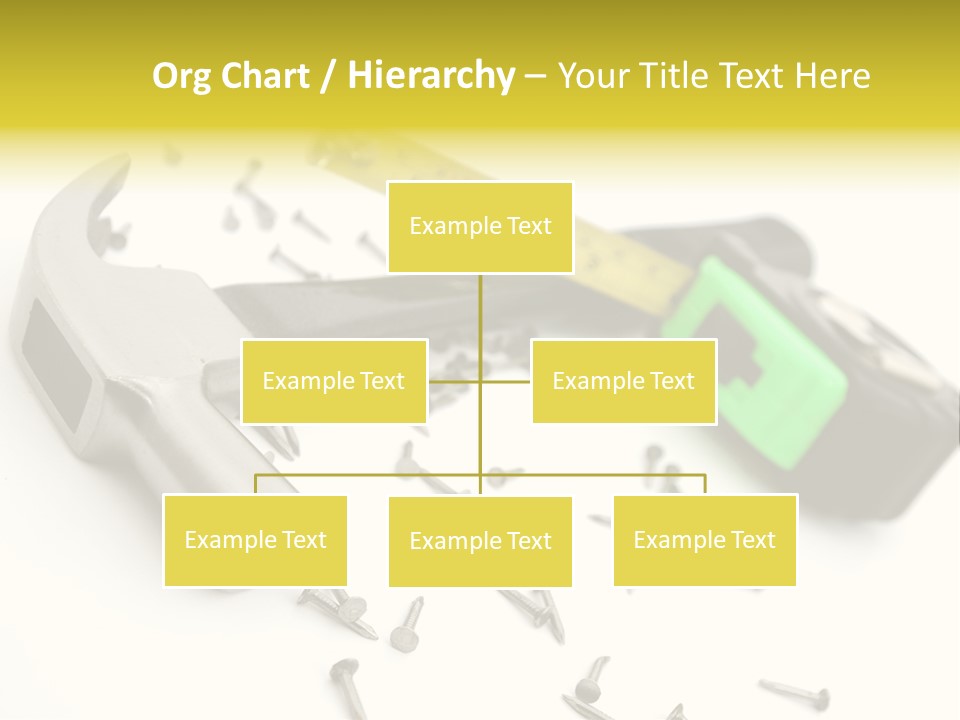 Org Chart / Hierarchy – Your Title Text Here

Example Text

Example Text

Example Text

Example Text

Example Text

Example Text